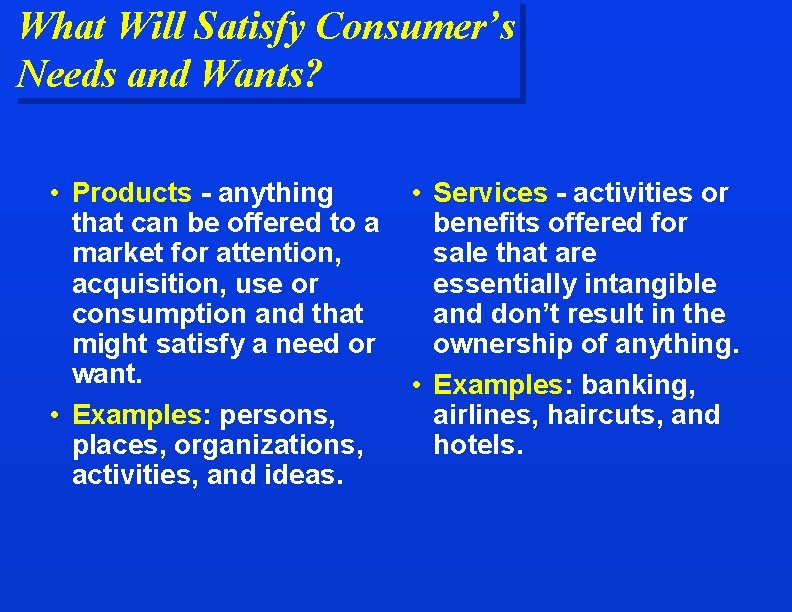 What Will Satisfy Consumer's Needs and Wants?

• Products - anything that can be offered to a market for attention, acquisition, use or consumption and that might satisfy a need or want.

• Examples: persons, places, organizations, activities, and ideas.

• Services - activities or benefits offered for sale that are essentially intangible and don't result in the ownership of anything.

• Examples: banking, airlines, haircuts, and hotels.